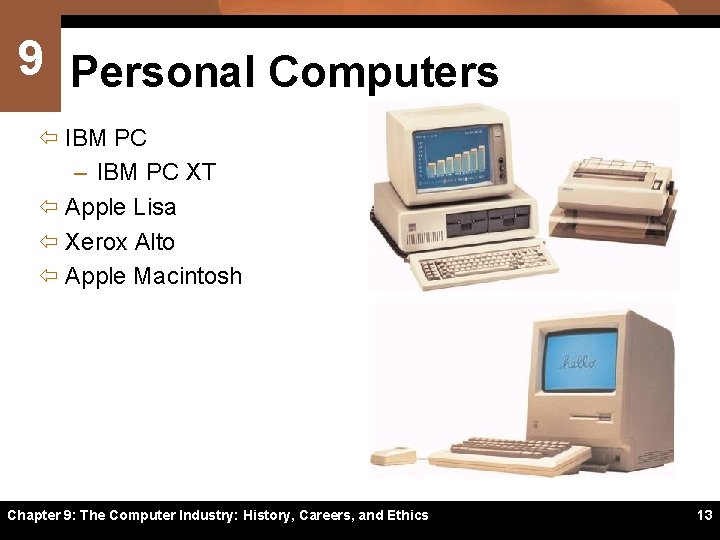 9

Personal Computers

⇦ IBM PC

- IBM PC XT

⇦ Apple Lisa

⇦ Xerox Alto

⇦ Apple Macintosh

hello

Chapter 9: The Computer Industry: History, Careers, and Ethics

13